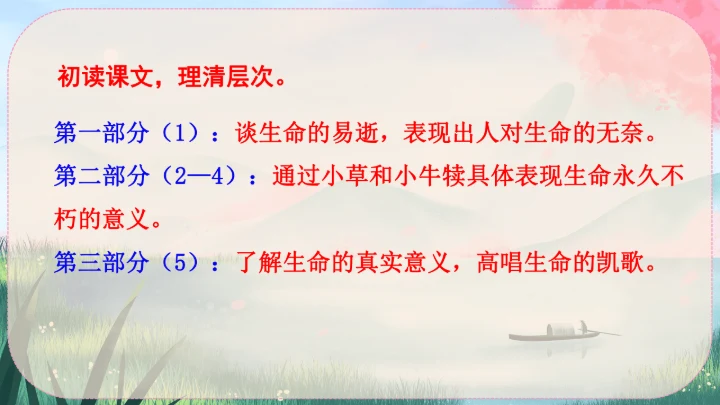 初读课文，理清层次。

第一部分（1）：谈生命的易逝，表现出人对生命的无奈。

第二部分（2—4）：通过小草和小牛犊具体表现生命永久不朽的意义。

第三部分（5）：了解生命的真实意义，高唱生命的凯歌。